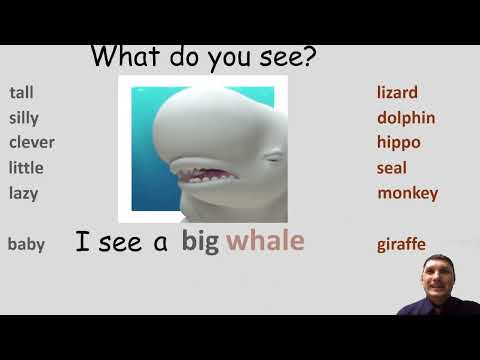 What do you see?

tall
silly
clever
little
lazy

baby

I see a big whale

lizard
dolphin
hippo
seal
monkey

giraffe